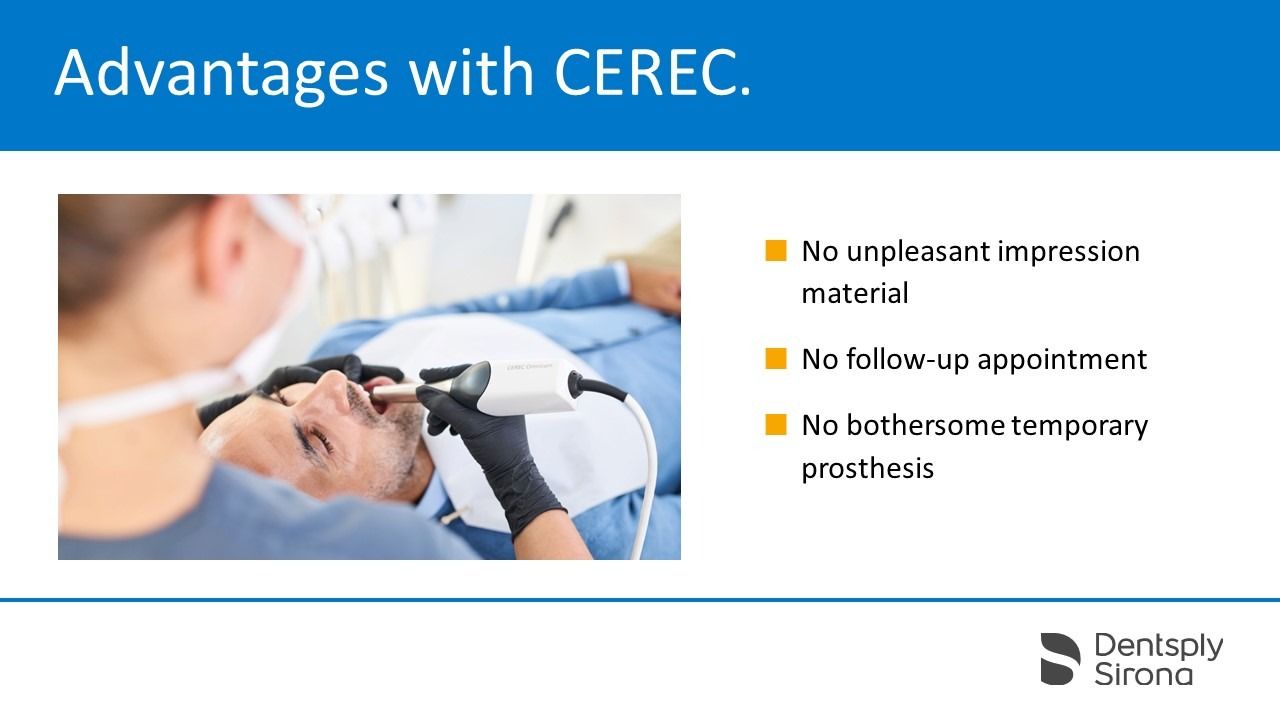 Advantages with CEREC.

CEREC Omnicam

No unpleasant impression material

No follow-up appointment

No bothersome temporary prosthesis

Dentsply Sirona